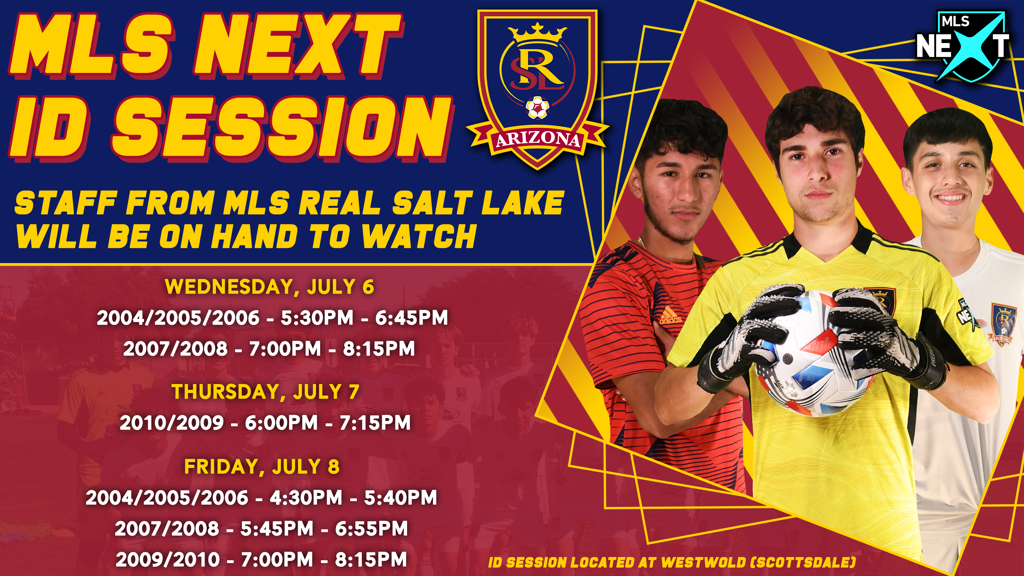 MLS NEXT ID SESSION

RSL ARIZONA

MLS NEXT

STAFF FROM MLS REAL SALT LAKE WILL BE ON HAND TO WATCH

WEDNESDAY, JULY 6
2004/2005/2006 - 5:30PM - 6:45PM
2007/2008 - 7:00PM - 8:15PM

THURSDAY, JULY 7
2010/2009 - 6:00PM - 7:15PM

FRIDAY, JULY 8
2004/2005/2006 - 4:30PM - 5:40PM
2007/2008 - 5:45PM - 6:55PM
2009/2010 - 7:00PM - 8:15PM

ID SESSION LOCATED AT WESTWOLD (SCOTTSDALE)